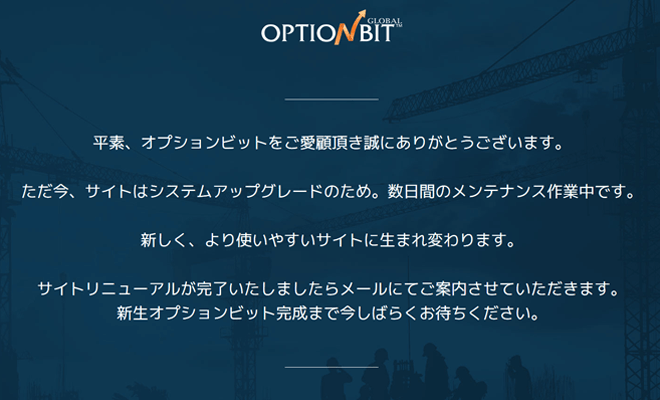 OPTIONBIT GLOBAL™

平素、オプションビットをご愛顧頂き誠にありがとうございます。

ただ今、サイトはシステムアップグレードのため。数日間のメンテナンス作業中です。

新しく、より使いやすいサイトに生まれ変わります。

サイトリニューアルが完了いたしましたらメールにてご案内させていただきます。
新生オプションビット完成まで今しばらくお待ちください。